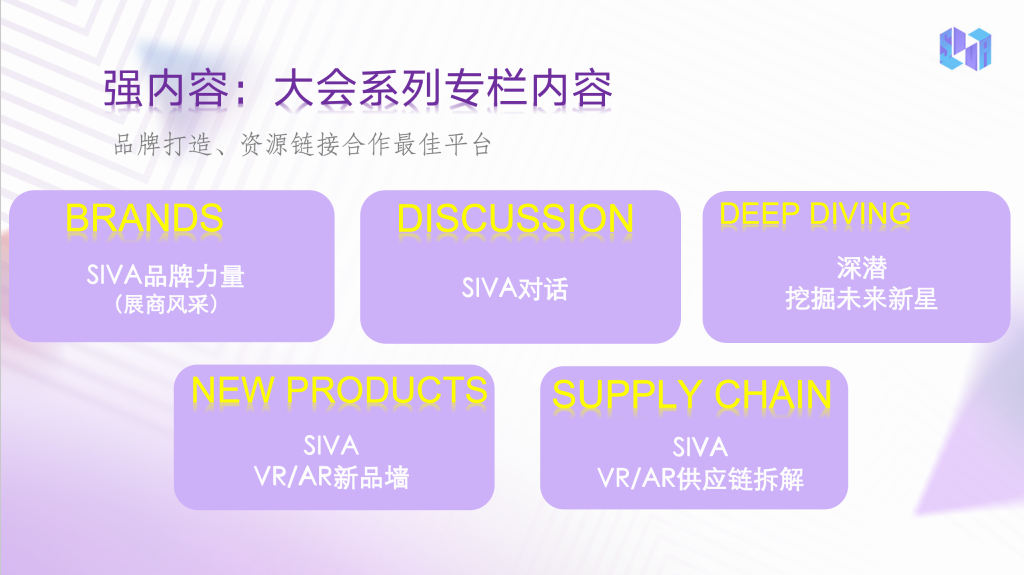 强内容：大会系列专栏内容

品牌打造、资源链接合作最佳平台

BRANDS

SIVA品牌力量
（展商风采）

DISCUSSION

SIVA对话

DEEP DIVING

深潜
挖掘未来新星

NEW PRODUCTS

SIVA
VR/AR新品墙

SUPPLY CHAIN

SIVA
VR/AR供应链拆解